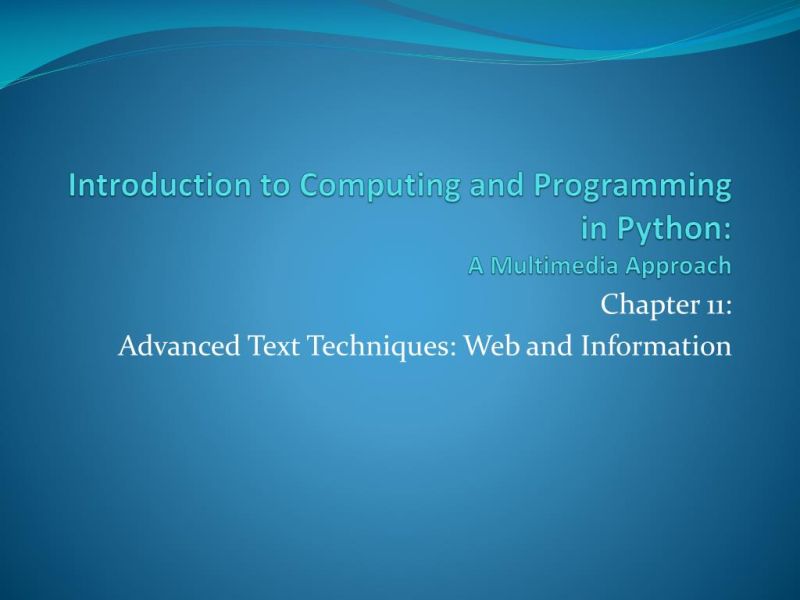 Introduction to Computing and Programming in Python:
A Multimedia Approach

Chapter 11:
Advanced Text Techniques: Web and Information